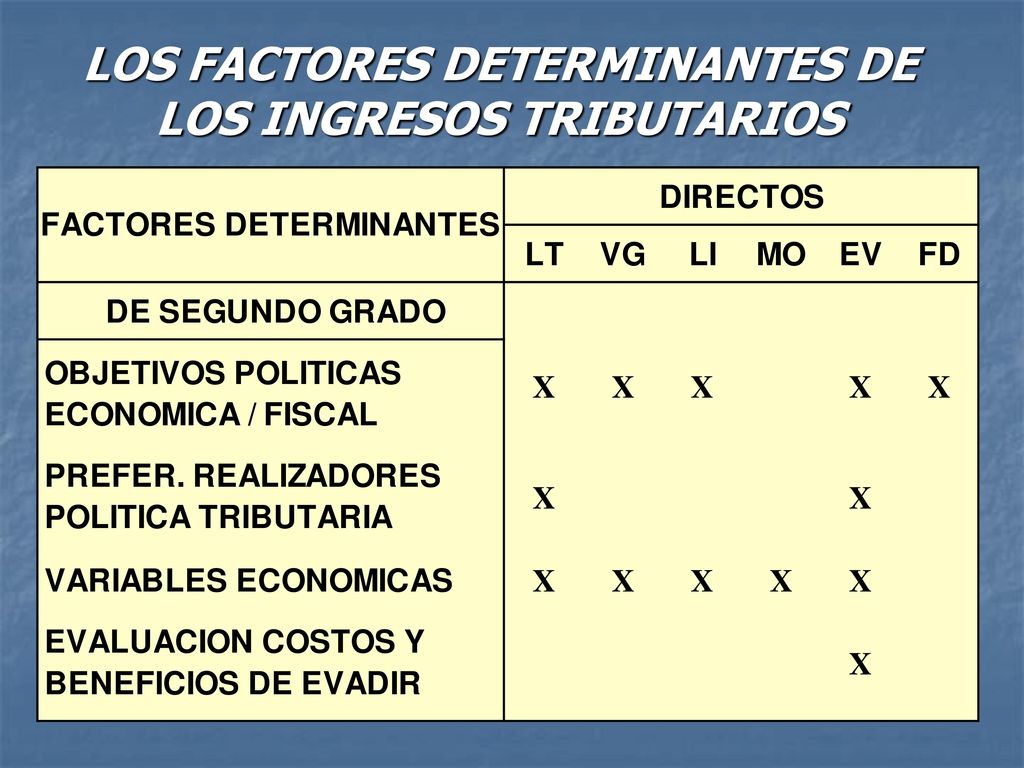 LOS FACTORES DETERMINANTES DE LOS INGRESOS TRIBUTARIOS

| FACTORES DETERMINANTES | DIRECTOS | | | | | |
|---|---|---|---|---|---|---|
| | LT | VG | LI | MO | EV | FD |
| DE SEGUNDO GRADO | | | | | | |
| OBJETIVOS POLITICAS ECONOMICA / FISCAL | X | X | X | | X | X |
| PREFER. REALIZADORES POLITICA TRIBUTARIA | X | | | | X | |
| VARIABLES ECONOMICAS | X | X | X | X | X | |
| EVALUACION COSTOS Y BENEFICIOS DE EVADIR | | | | | X | |